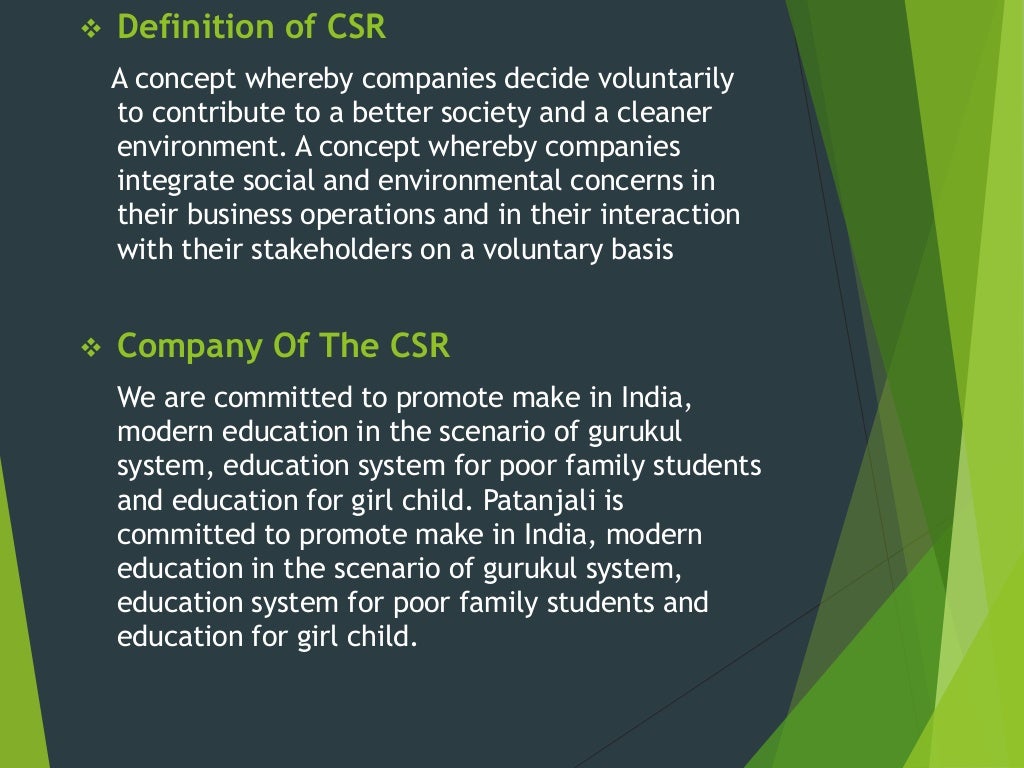 ❖ Definition of CSR

A concept whereby companies decide voluntarily to contribute to a better society and a cleaner environment. A concept whereby companies integrate social and environmental concerns in their business operations and in their interaction with their stakeholders on a voluntary basis

❖ Company Of The CSR

We are committed to promote make in India, modern education in the scenario of gurukul system, education system for poor family students and education for girl child. Patanjali is committed to promote make in India, modern education in the scenario of gurukul system, education system for poor family students and education for girl child.